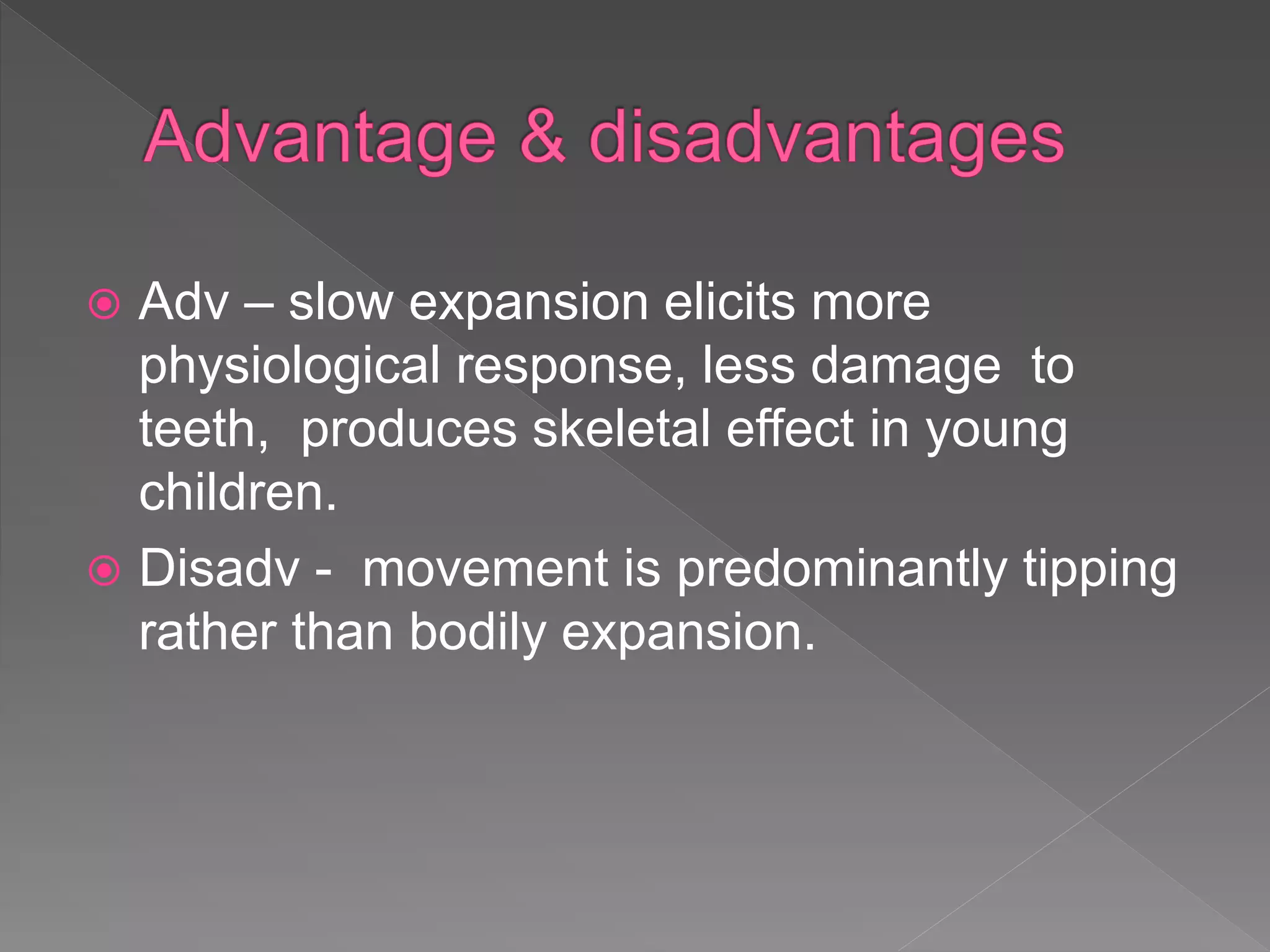 Advantage & disadvantages

Adv – slow expansion elicits more physiological response, less damage to teeth, produces skeletal effect in young children.

Disadv - movement is predominantly tipping rather than bodily expansion.